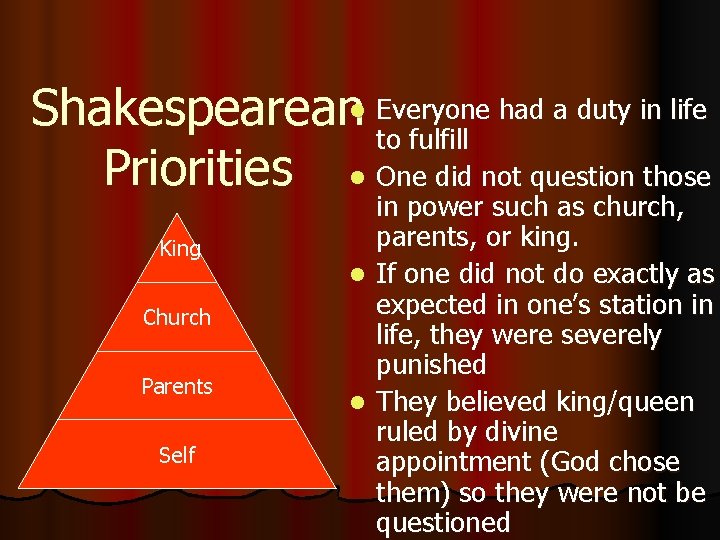 Shakespearean Priorities

King

Church

Parents

Self

- Everyone had a duty in life to fulfill
- One did not question those in power such as church, parents, or king.
- If one did not do exactly as expected in one's station in life, they were severely punished
- They believed king/queen ruled by divine appointment (God chose them) so they were not be questioned